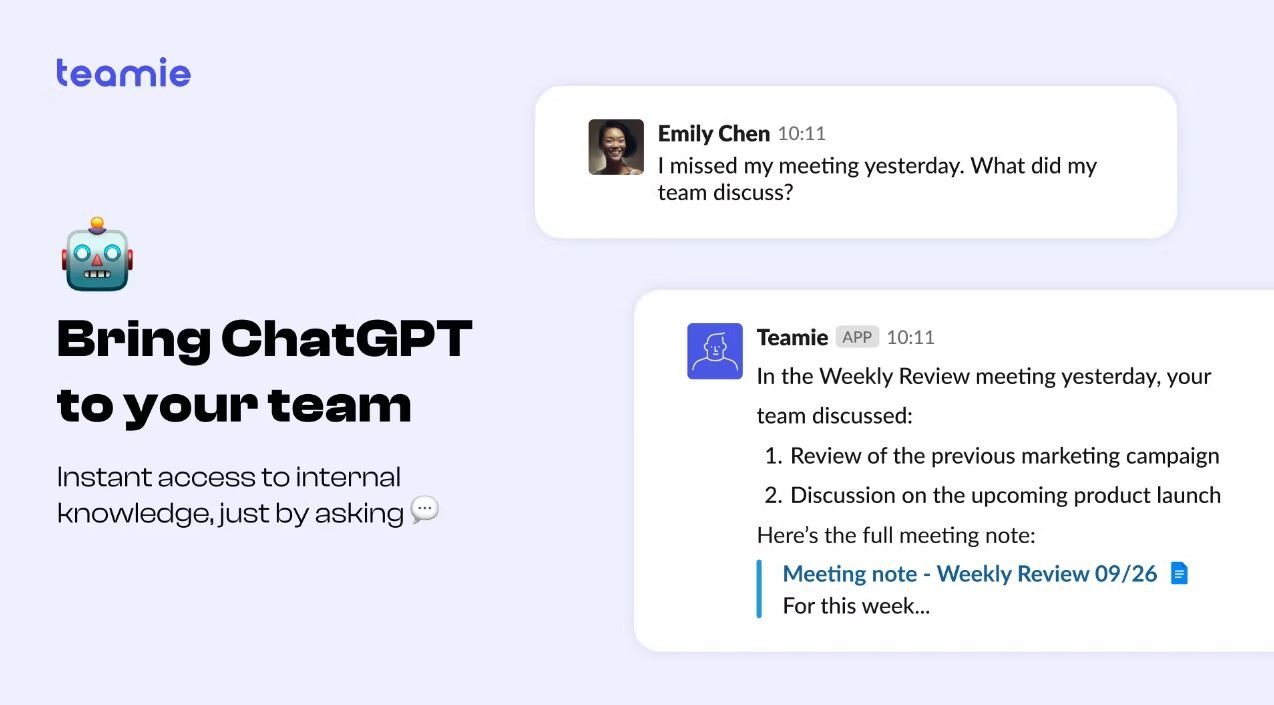 teamie

Bring ChatGPT to your team

Instant access to internal knowledge, just by asking

Emily Chen 10:11
I missed my meeting yesterday. What did my team discuss?

Teamie APP 10:11
In the Weekly Review meeting yesterday, your team discussed:
1. Review of the previous marketing campaign
2. Discussion on the upcoming product launch
Here's the full meeting note:
Meeting note - Weekly Review 09/26
For this week...